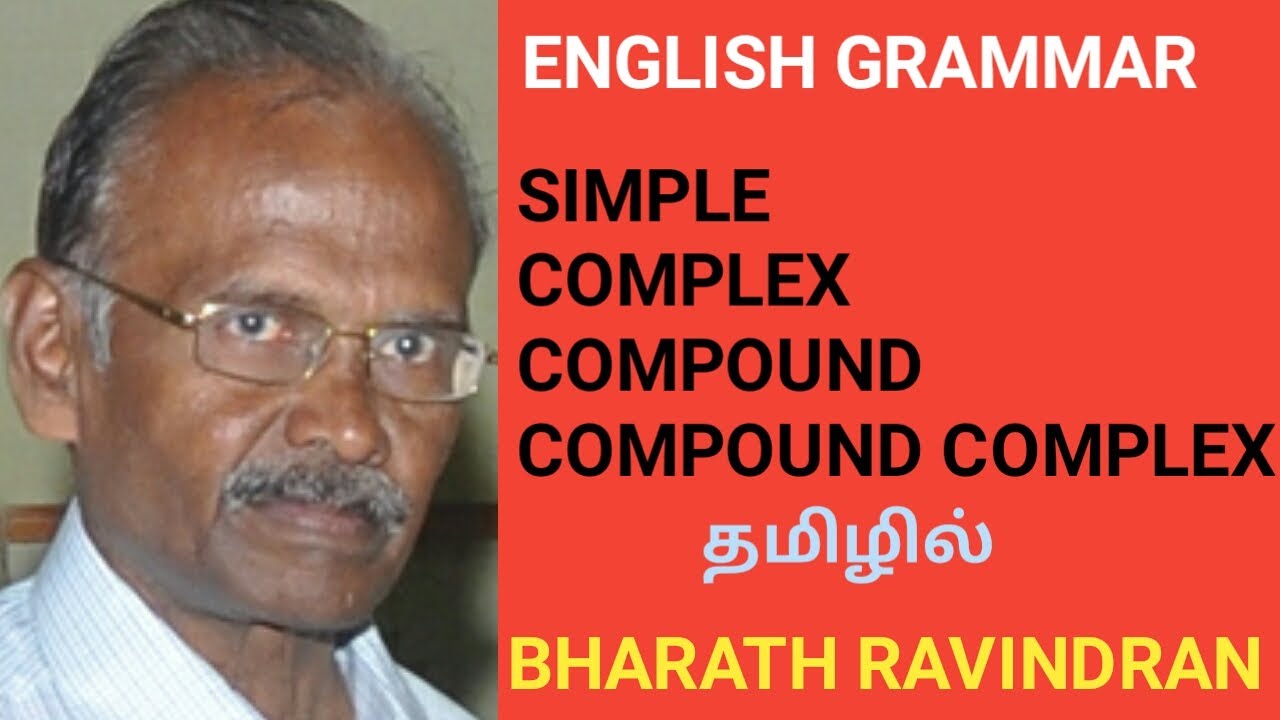 ENGLISH GRAMMAR

SIMPLE
COMPLEX
COMPOUND
COMPOUND COMPLEX

தமிழில்

BHARATH RAVINDRAN